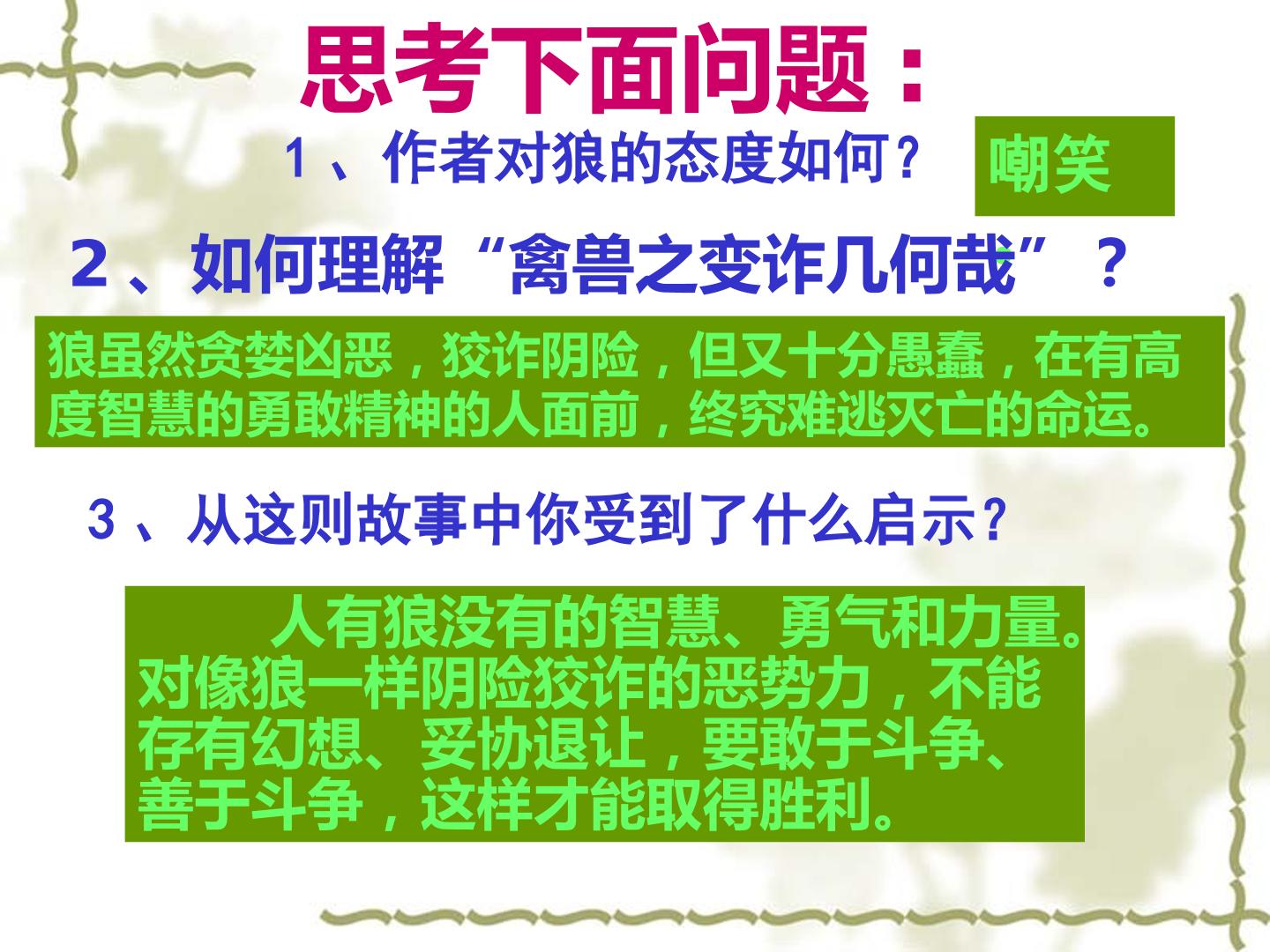 思考下面问题：

1、作者对狼的态度如何？

嘲笑

2、如何理解“禽兽之变诈几何哉”？

狼虽然贪婪凶恶，狡诈阴险，但又十分愚蠢，在有高度智慧的勇敢精神的人面前，终究难逃灭亡的命运。

3、从这则故事中你受到了什么启示？

人有狼没有的智慧、勇气和力量。对像狼一样阴险狡诈的恶势力，不能存有幻想、妥协退让，要敢于斗争、善于斗争，这样才能取得胜利。